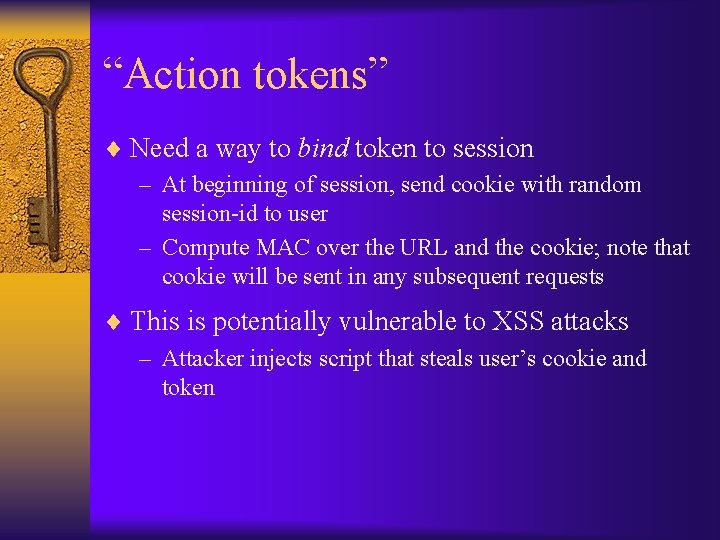 “Action tokens”

♦ Need a way to bind token to session
– At beginning of session, send cookie with random session-id to user
– Compute MAC over the URL and the cookie; note that cookie will be sent in any subsequent requests

♦ This is potentially vulnerable to XSS attacks
– Attacker injects script that steals user’s cookie and token